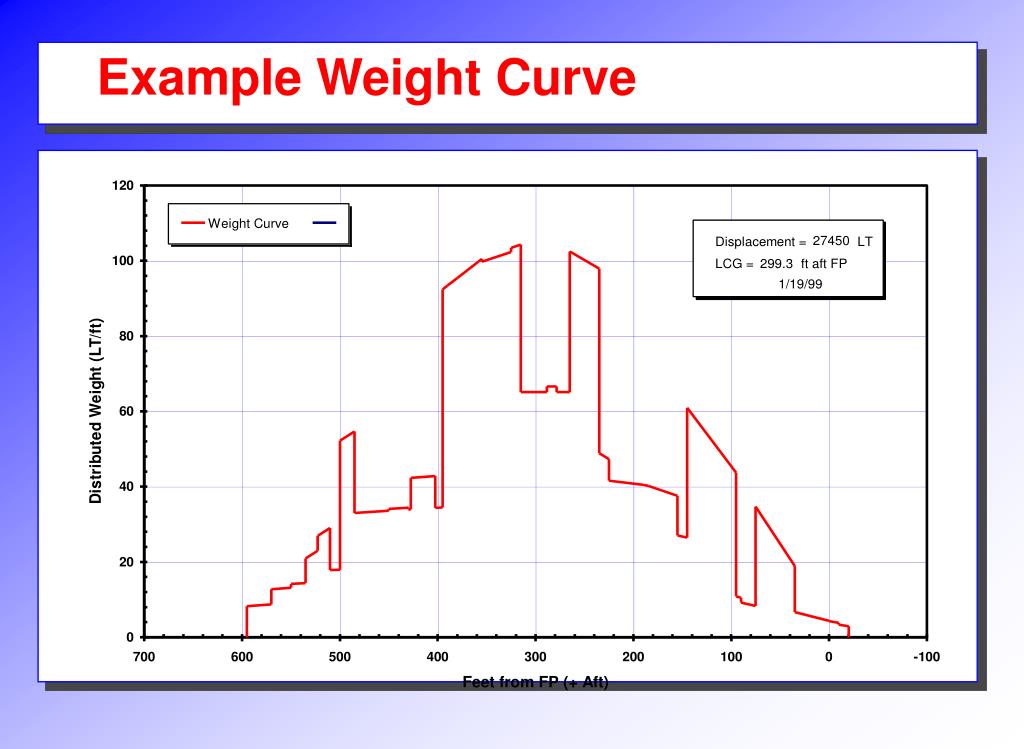 Example Weight Curve

Weight Curve

Displacement = 27450 LT
LCG = 299.3 ft aft FP
1/19/99

Distributed Weight (LT/ft)

120
100
80
60
40
20
0

700 600 500 400 300 200 100 0 -100

Feet from FP (+ Aft)